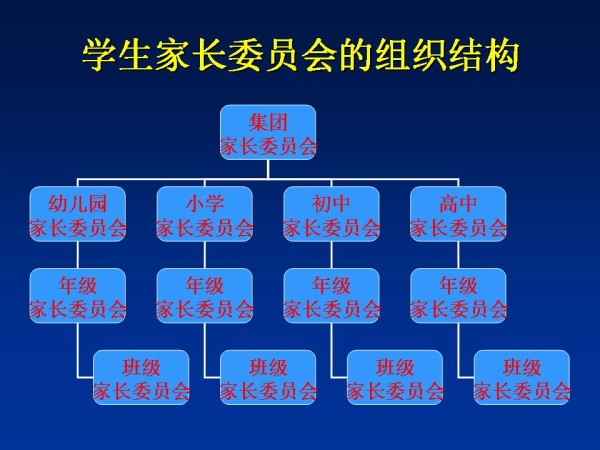 学生家长委员会的组织结构

集团
家长委员会

幼儿园
家长委员会

小学
家长委员会

初中
家长委员会

高中
家长委员会

年级
家长委员会

年级
家长委员会

年级
家长委员会

年级
家长委员会

班级
家长委员会

班级
家长委员会

班级
家长委员会

班级
家长委员会